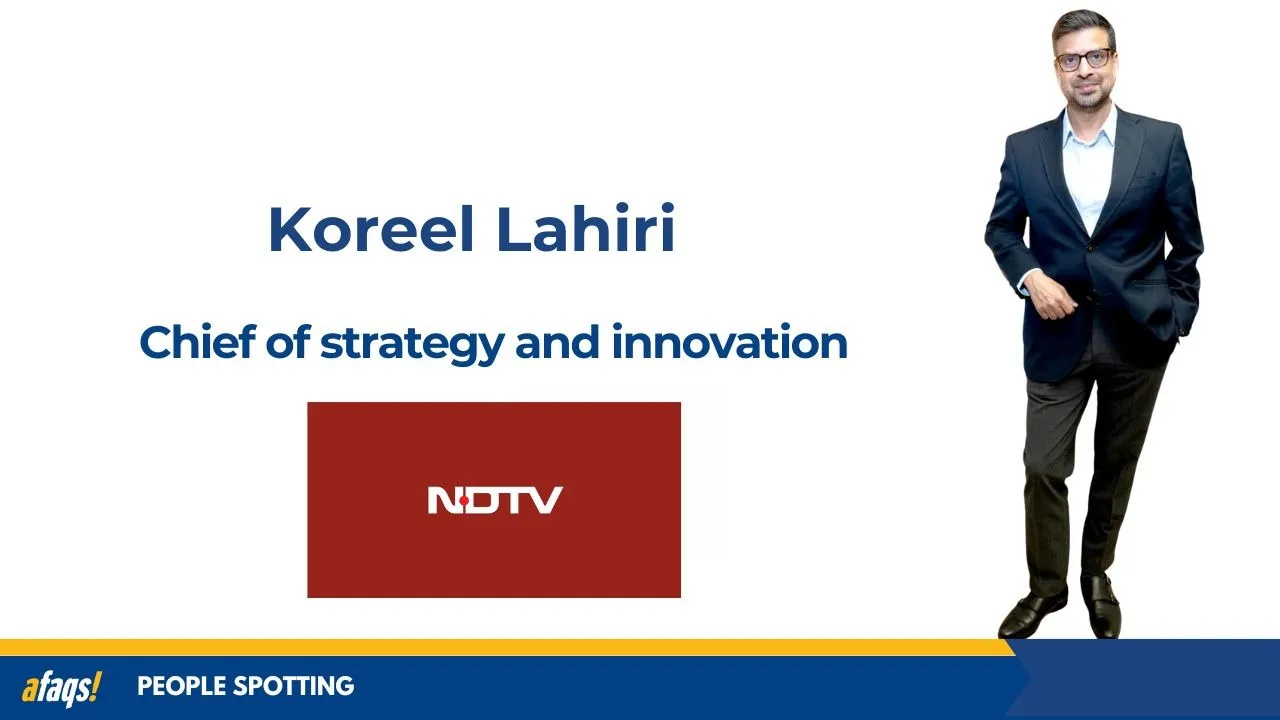 Koreel Lahiri

Chief of strategy and innovation

NDTV

afaqs!

PEOPLE SPOTTING